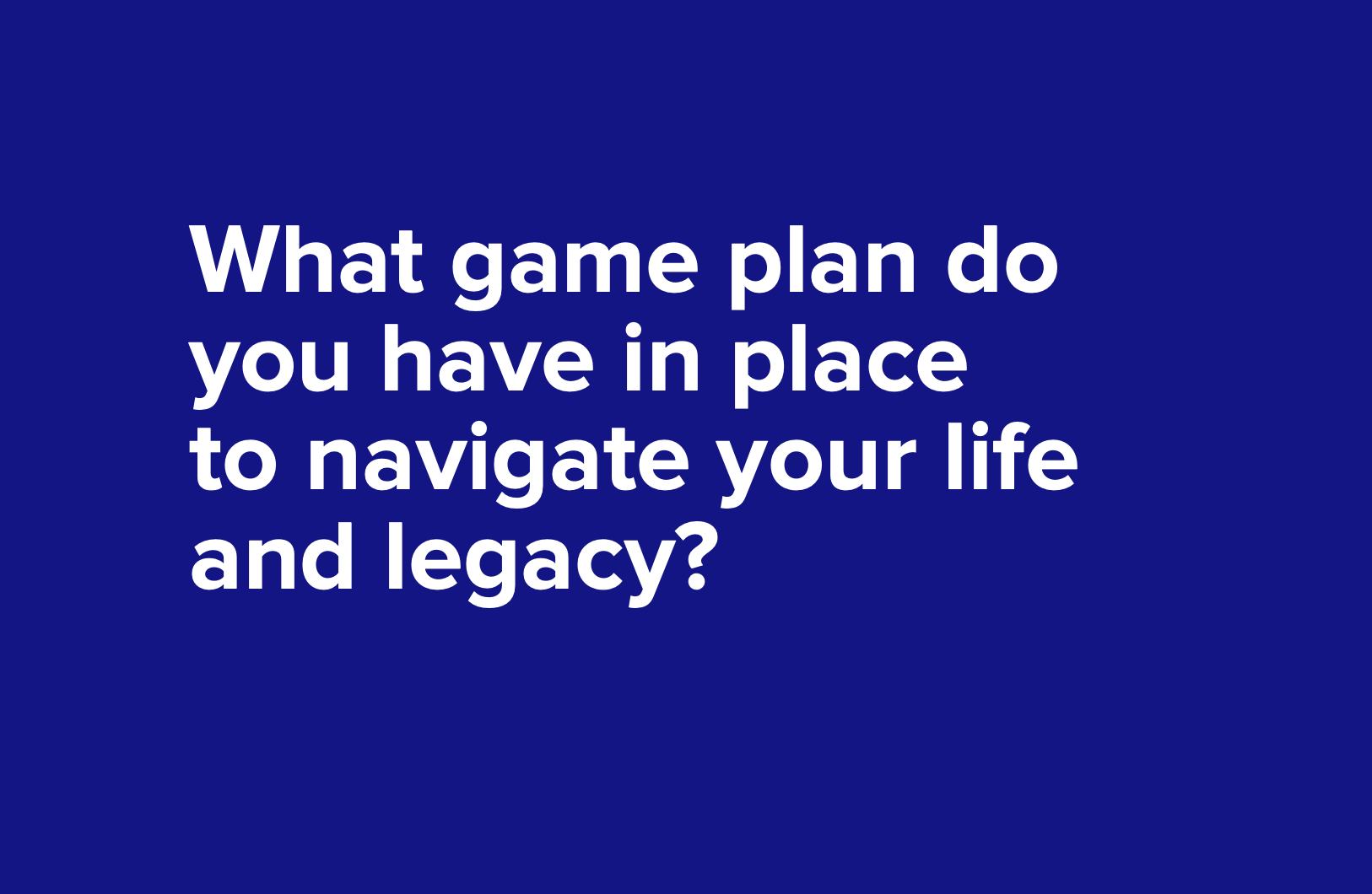 What game plan do you have in place to navigate your life and legacy?